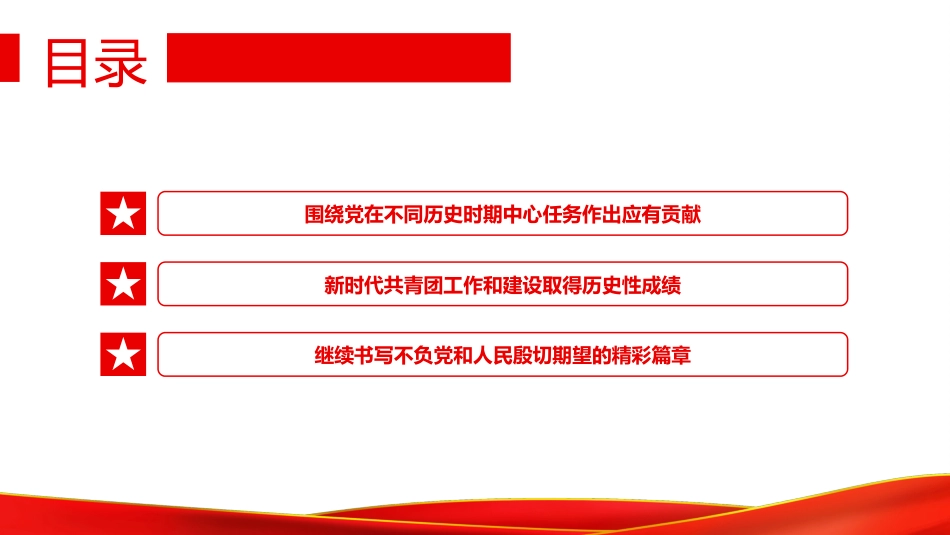 目录

围绕党在不同历史时期中心任务作出应有贡献

新时代共青团工作和建设取得历史性成绩

继续书写不负党和人民殷切期望的精彩篇章